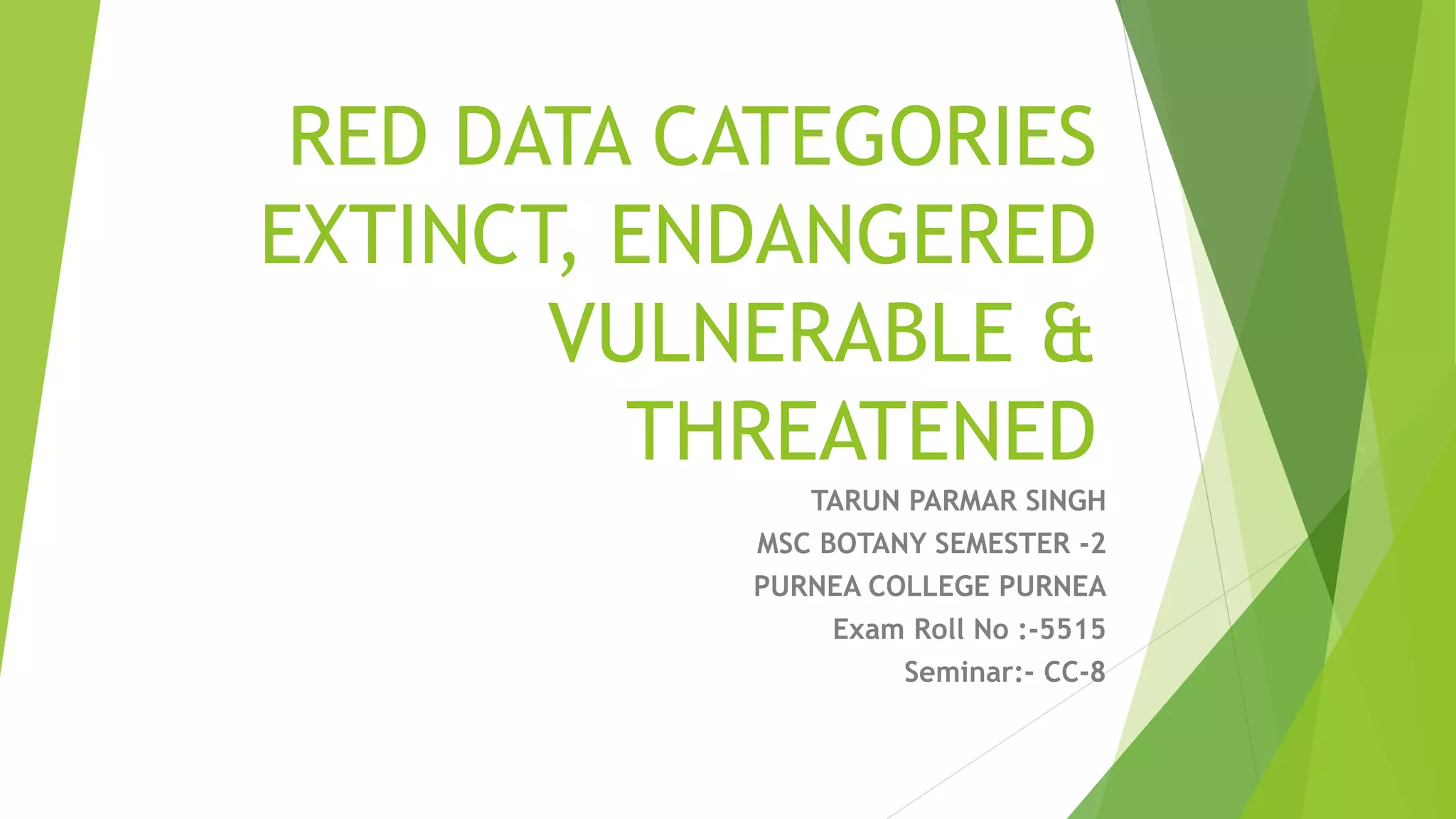 RED DATA CATEGORIES EXTINCT, ENDANGERED VULNERABLE & THREATENED

TARUN PARMAR SINGH
MSC BOTANY SEMESTER -2
PURNEA COLLEGE PURNEA
Exam Roll No :-5515
Seminar:- CC-8